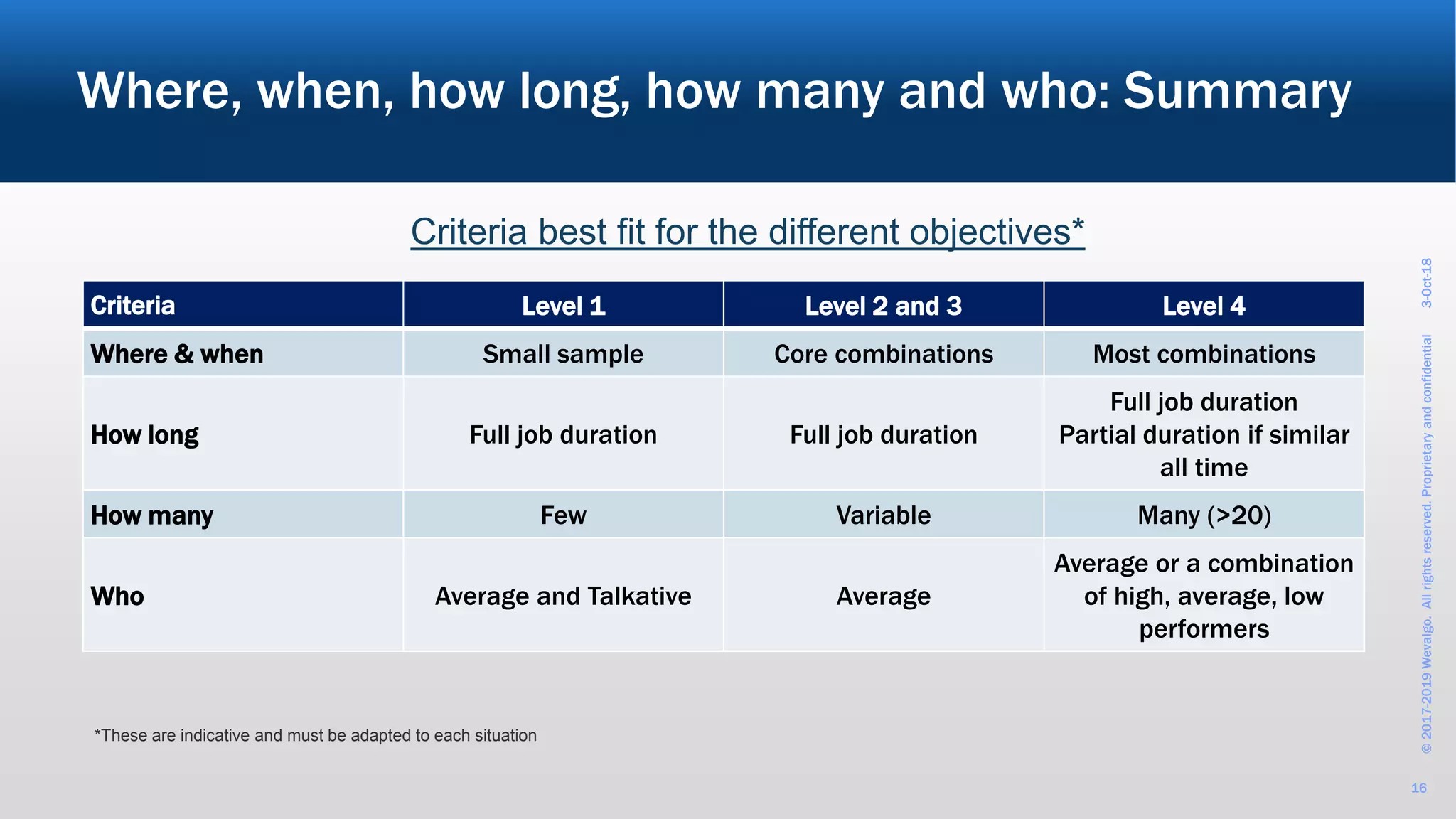 Where, when, how long, how many and who: Summary

Criteria best fit for the different objectives*

| Criteria | Level 1 | Level 2 and 3 | Level 4 |
|---|---|---|---|
| Where & when | Small sample | Core combinations | Most combinations |
| How long | Full job duration | Full job duration | Full job duration Partial duration if similar all time |
| How many | Few | Variable | Many (>20) |
| Who | Average and Talkative | Average | Average or a combination of high, average, low performers |

*These are indicative and must be adapted to each situation

© 2017-2019 Wevalgo. All rights reserved. Proprietary and confidential 3-Oct-18

16